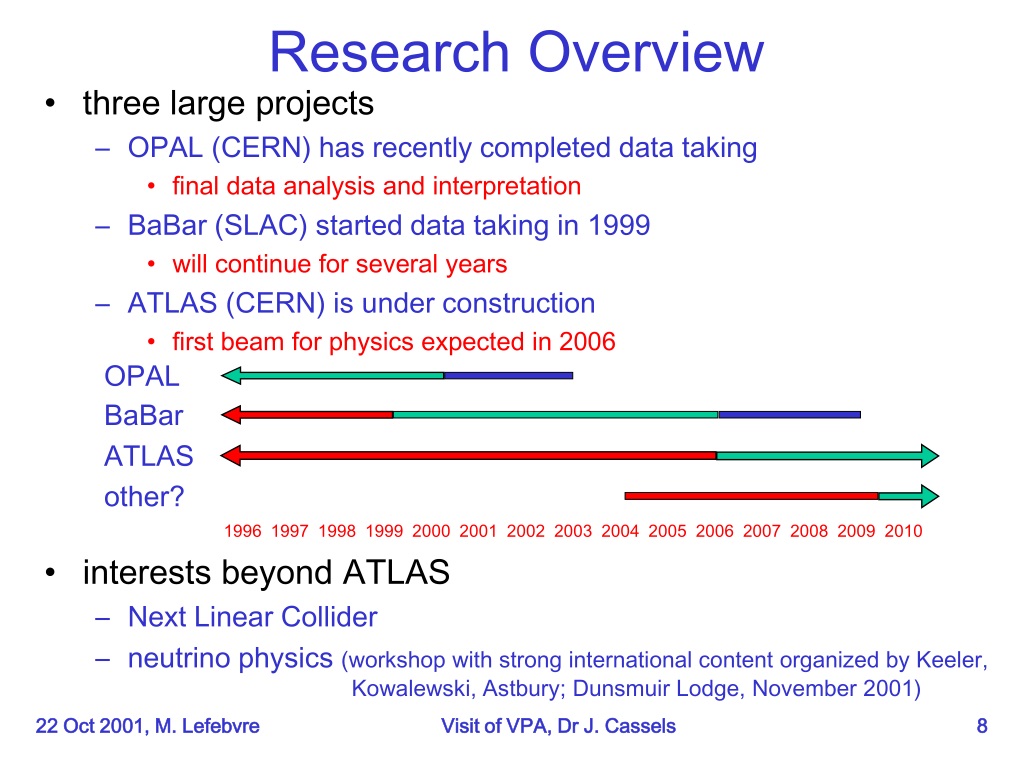 Research Overview

• three large projects
  – OPAL (CERN) has recently completed data taking
    • final data analysis and interpretation
  – BaBar (SLAC) started data taking in 1999
    • will continue for several years
  – ATLAS (CERN) is under construction
    • first beam for physics expected in 2006

OPAL
BaBar
ATLAS
other?

1996 1997 1998 1999 2000 2001 2002 2003 2004 2005 2006 2007 2008 2009 2010

• interests beyond ATLAS
  – Next Linear Collider
  – neutrino physics (workshop with strong international content organized by Keeler, Kowalewski, Astbury; Dunsmuir Lodge, November 2001)

22 Oct 2001, M. Lefebvre    Visit of VPA, Dr J. Cassels    8